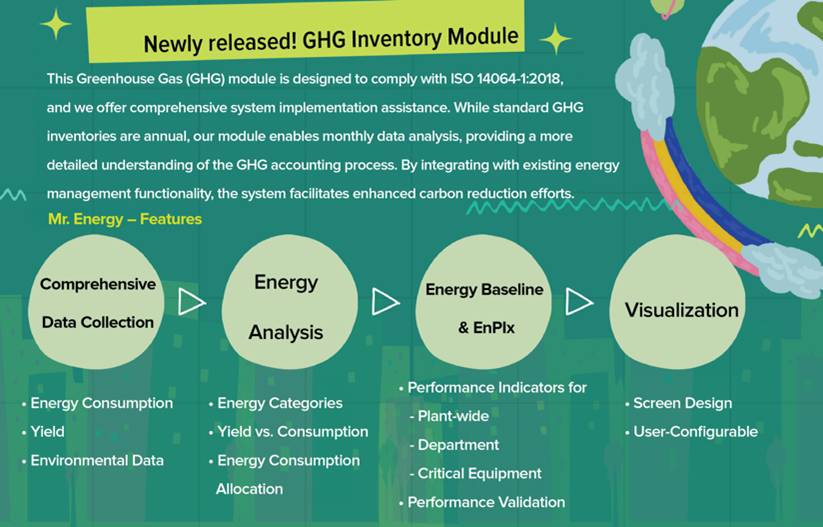 Newly released! GHG Inventory Module

This Greenhouse Gas (GHG) module is designed to comply with ISO 14064-1:2018, and we offer comprehensive system implementation assistance. While standard GHG inventories are annual, our module enables monthly data analysis, providing a more detailed understanding of the GHG accounting process. By integrating with existing energy management functionality, the system facilitates enhanced carbon reduction efforts.

Mr. Energy – Features

Comprehensive Data Collection

Energy Analysis

Energy Baseline & EnPIx

Visualization

• Energy Consumption
• Yield
• Environmental Data

• Energy Categories
• Yield vs. Consumption
• Energy Consumption Allocation

• Performance Indicators for
- Plant-wide
- Department
- Critical Equipment
• Performance Validation

• Screen Design
• User-Configurable